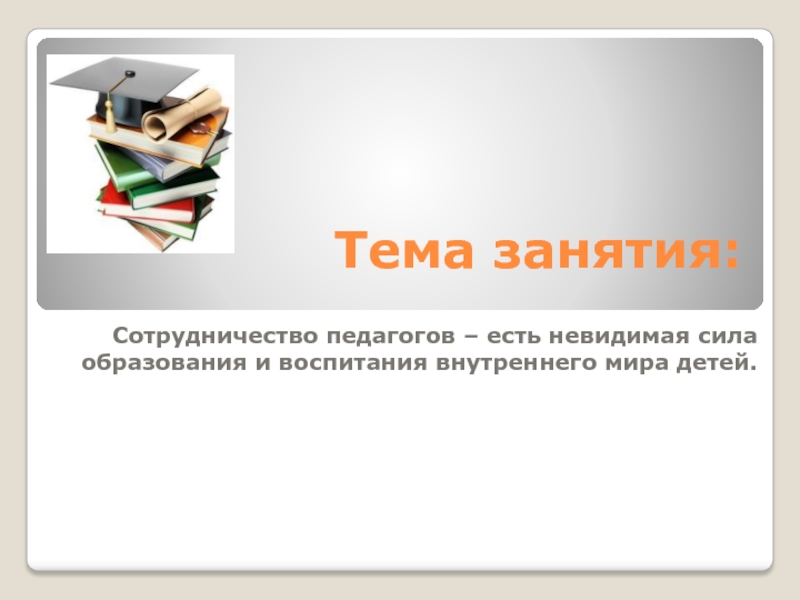 Тема занятия:

Сотрудничество педагогов – есть невидимая сила образования и воспитания внутреннего мира детей.